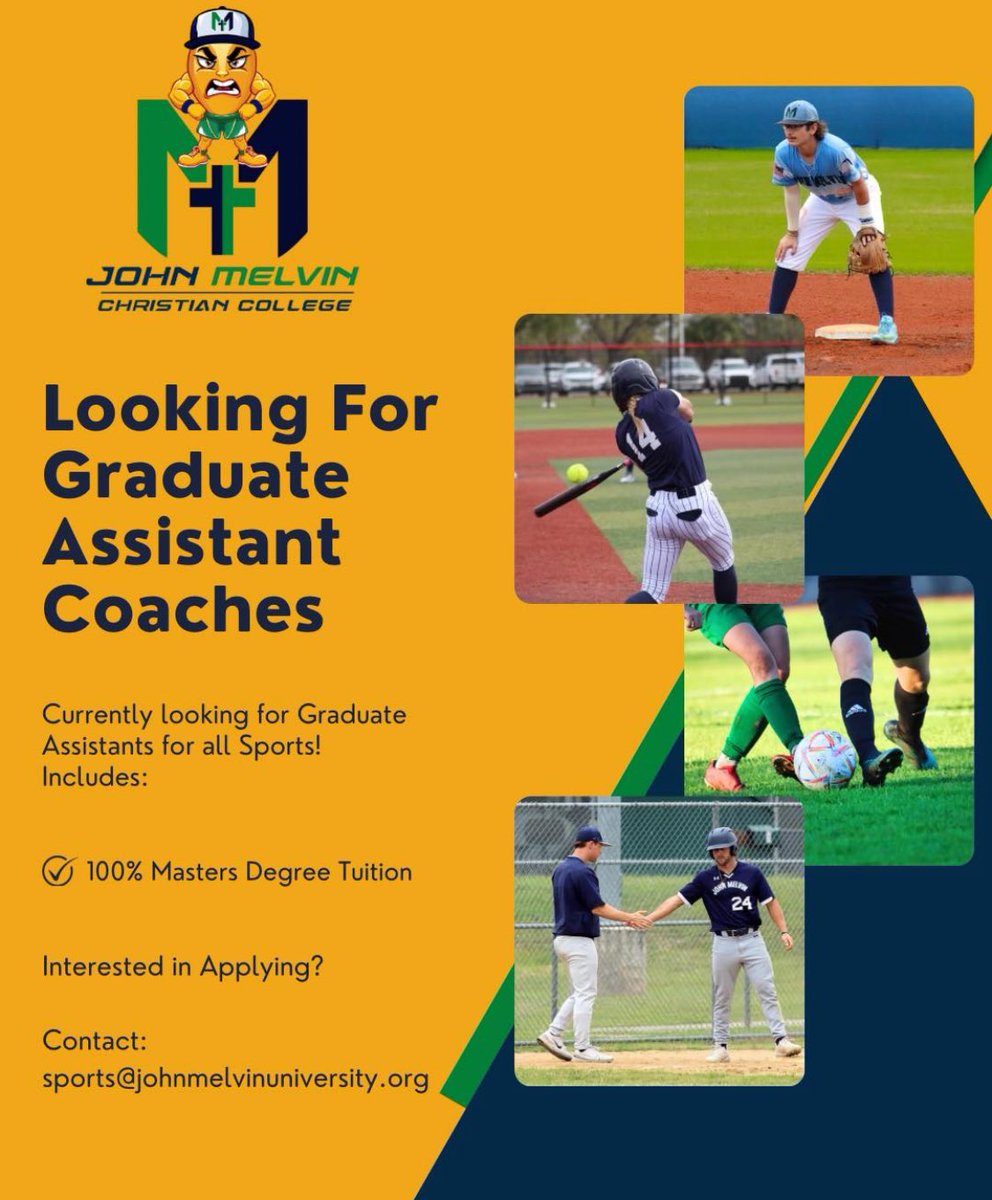 JOHN MELVIN
CHRISTIAN COLLEGE

Looking For Graduate Assistant Coaches

Currently looking for Graduate Assistants for all Sports! Includes:

100% Masters Degree Tuition

Interested in Applying?

Contact:
sports@johnmelvinuniversity.org

14

JOHN MELVIN
24